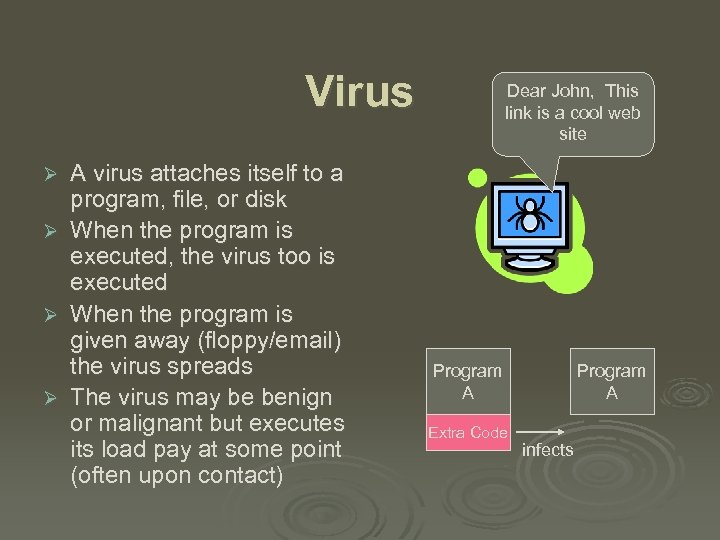 Virus

Dear John, This link is a cool web site

➢ A virus attaches itself to a program, file, or disk
➢ When the program is executed, the virus too is executed
➢ When the program is given away (floppy/email) the virus spreads
➢ The virus may be benign or malignant but executes its load pay at some point (often upon contact)

Program A

Extra Code

infects

Program A